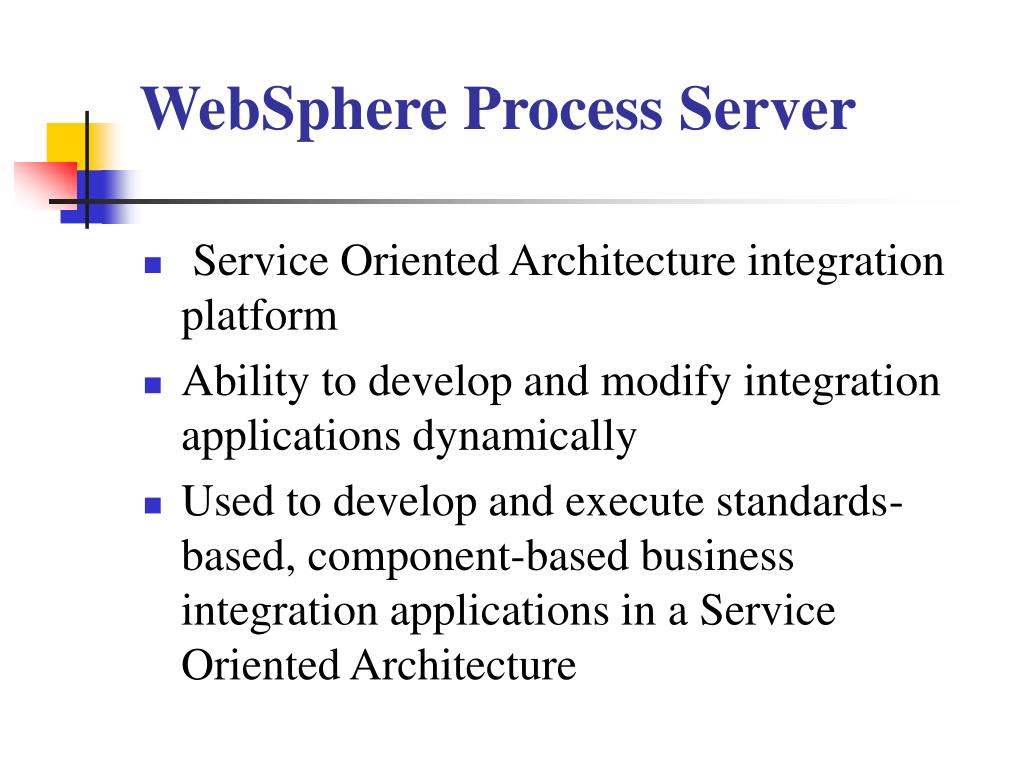 WebSphere Process Server

- Service Oriented Architecture integration platform
- Ability to develop and modify integration applications dynamically
- Used to develop and execute standards-based, component-based business integration applications in a Service Oriented Architecture